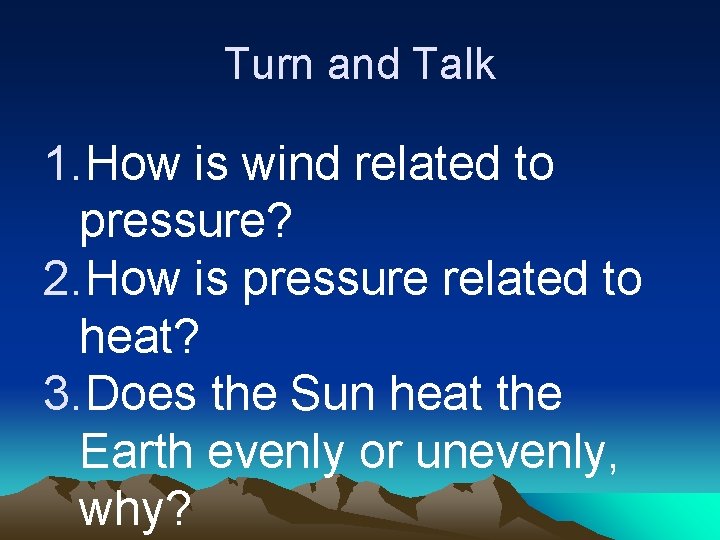 Turn and Talk

1. How is wind related to pressure?
2. How is pressure related to heat?
3. Does the Sun heat the Earth evenly or unevenly, why?